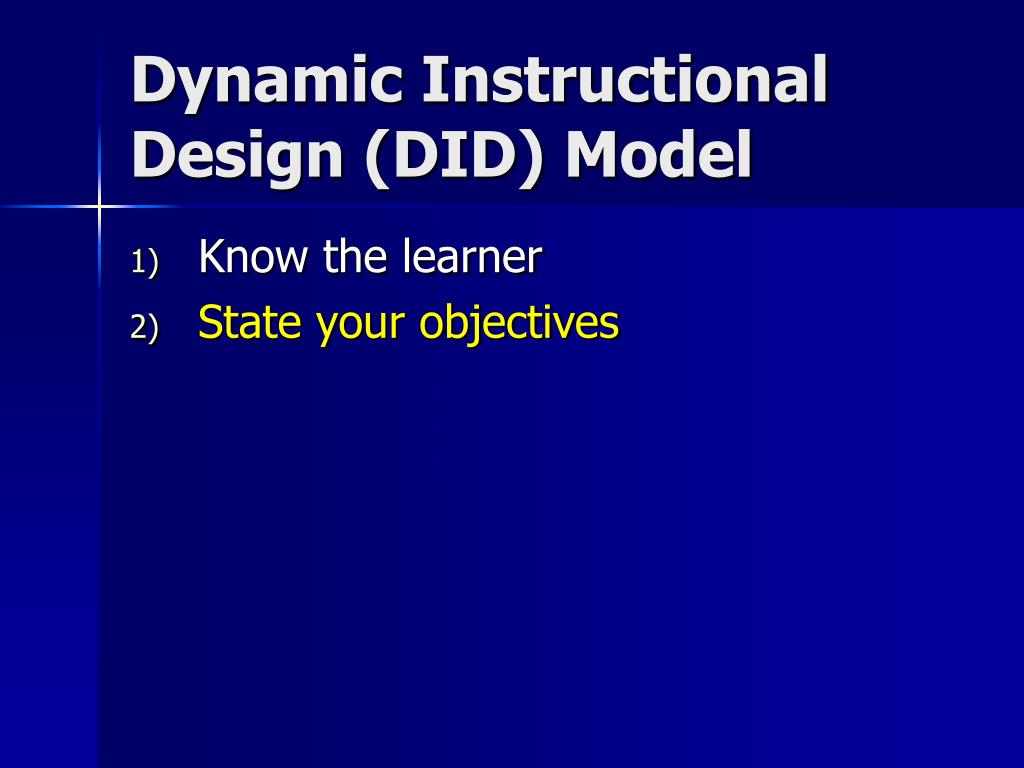 Dynamic Instructional Design (DID) Model

1) Know the learner
2) State your objectives